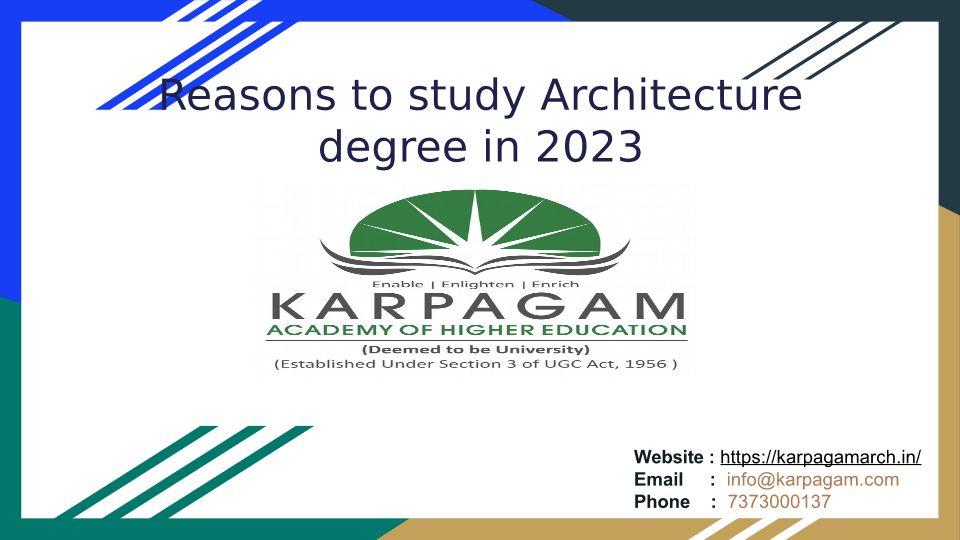 Reasons to study Architecture degree in 2023

Enable | Enlighten | Enrich
KARPAGAM
ACADEMY OF HIGHER EDUCATION
(Deemed to be University)
(Established Under Section 3 of UGC Act, 1956 )

Website : https://karpagamarch.in/
Email : info@karpagam.com
Phone : 7373000137